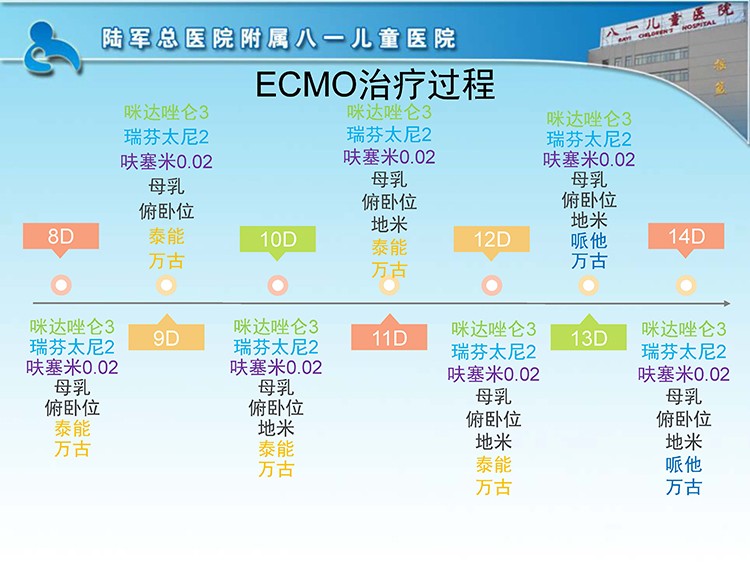 陆军总医院附属八一儿童医院

八一儿童医院
BAYI CHILDREN'S HOSPITAL

ECMO治疗过程

8D

咪达唑仑3
瑞芬太尼2
呋塞米0.02
母乳
俯卧位
泰能
万古

9D

咪达唑仑3
瑞芬太尼2
呋塞米0.02
母乳
俯卧位
泰能
万古

10D

咪达唑仑3
瑞芬太尼2
呋塞米0.02
母乳
俯卧位
地米
泰能
万古

11D

咪达唑仑3
瑞芬太尼2
呋塞米0.02
母乳
俯卧位
地米
泰能
万古

12D

咪达唑仑3
瑞芬太尼2
呋塞米0.02
母乳
俯卧位
地米
泰能
万古

13D

咪达唑仑3
瑞芬太尼2
呋塞米0.02
母乳
俯卧位
地米
哌他
万古

14D

咪达唑仑3
瑞芬太尼2
呋塞米0.02
母乳
俯卧位
地米
哌他
万古